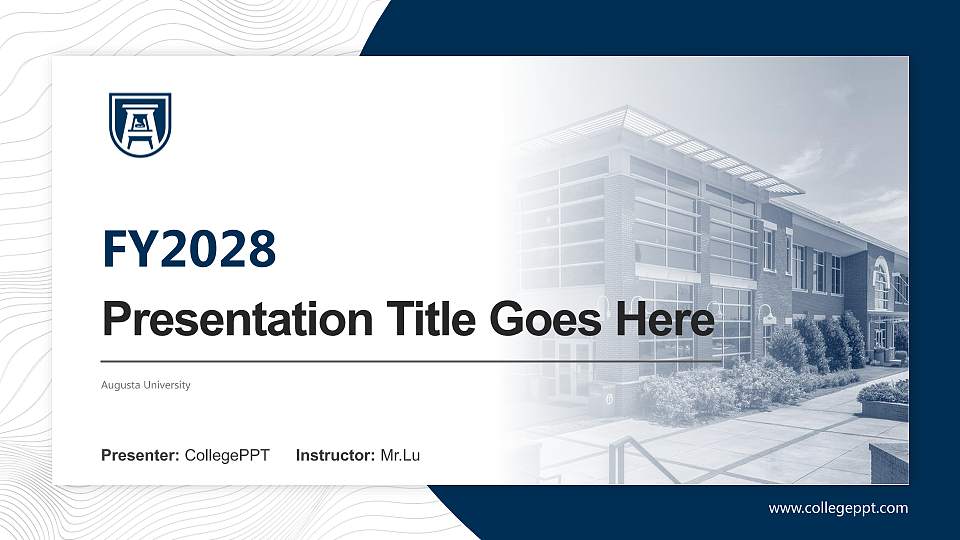 FY2028

Presentation Title Goes Here

Augusta University

Presenter: CollegePPT Instructor: Mr.Lu

www.collegeppt.com